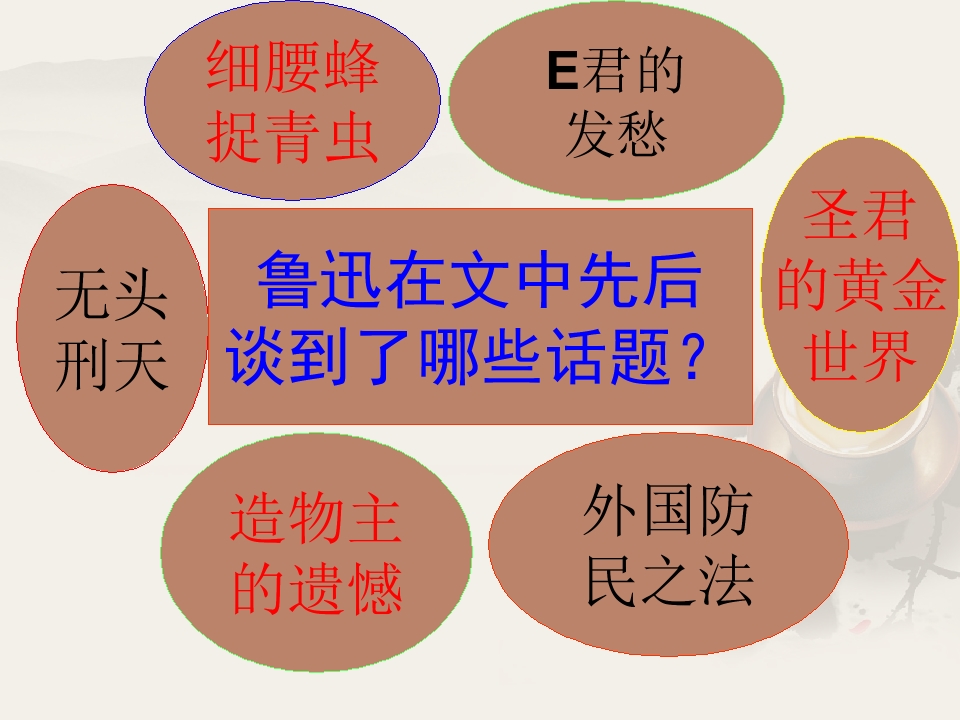 细腰蜂捉青虫

E君的发愁

无头刑天

鲁迅在文中先后谈到了哪些话题？

圣君的黄金世界

造物主的遗憾

外国防民之法